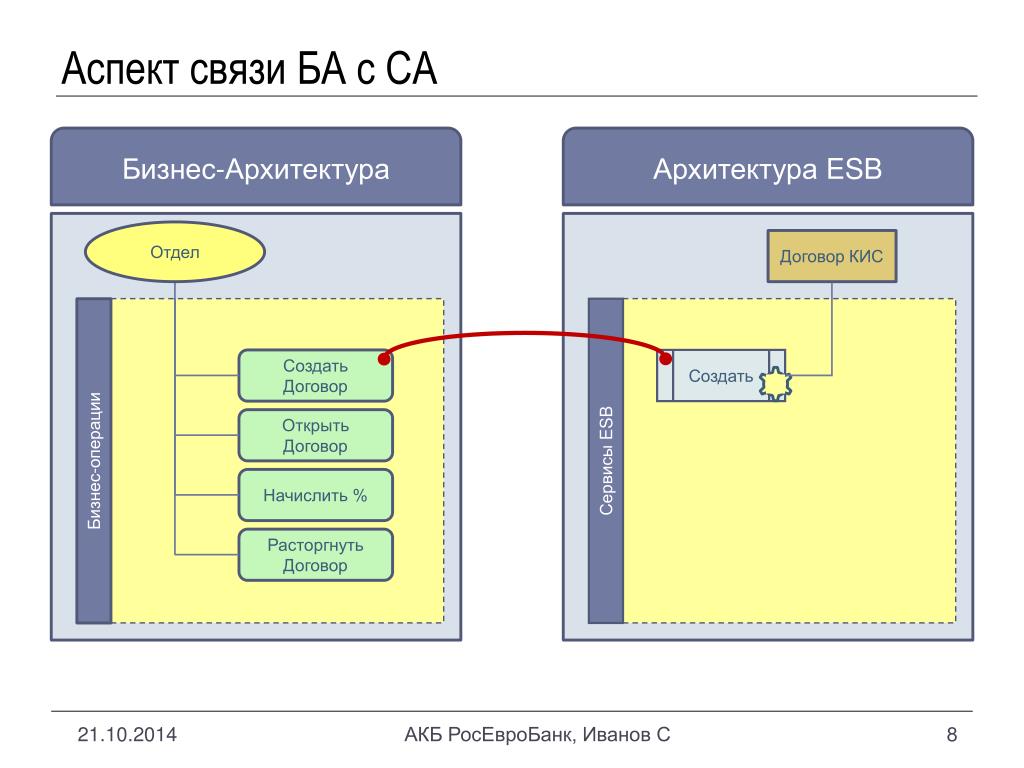 Аспект связи БА с СА

Бизнес-Архитектура

Отдел

Бизнес-операции

Создать Договор

Открыть Договор

Начислить %

Расторгнуть Договор

Архитектура ESB

Договор КИС

Сервисы ESB

Создать

21.10.2014

АКБ РосЕвроБанк, Иванов С

8